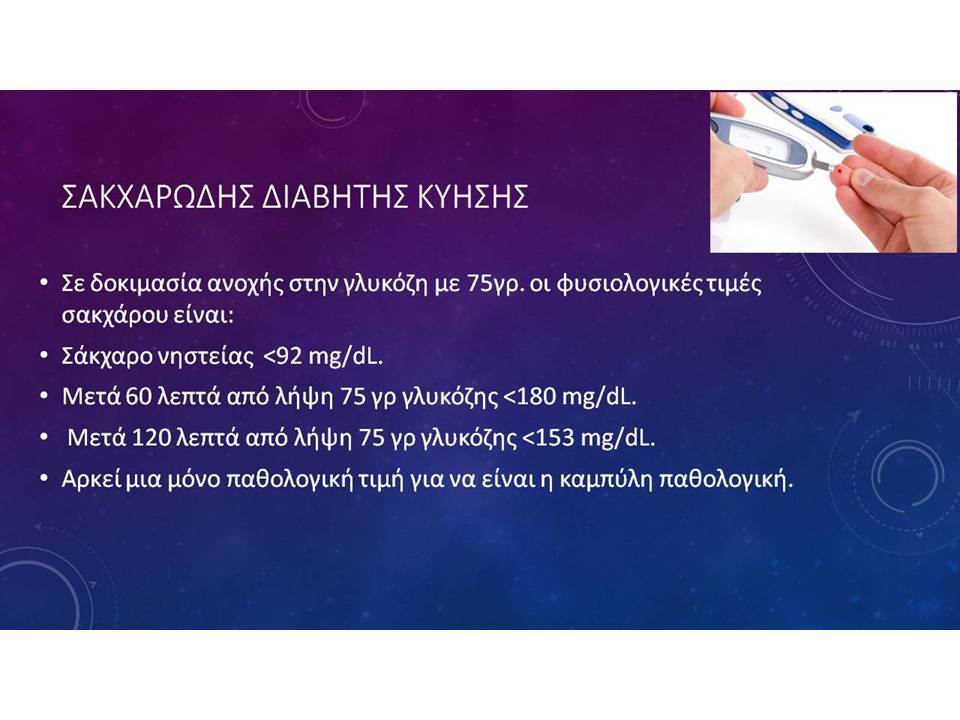 ΣΑΚΧΑΡΩΔΗΣ ΔΙΑΒΗΤΗΣ ΚΥΗΣΗΣ

• Σε δοκιμασία ανοχής στην γλυκόζη με 75γρ. οι φυσιολογικές τιμές σακχάρου είναι:
• Σάκχαρο νηστείας <92 mg/dL.
• Μετά 60 λεπτά από λήψη 75 γρ γλυκόζης <180 mg/dL.
• Μετά 120 λεπτά από λήψη 75 γρ γλυκόζης <153 mg/dL.
• Αρκεί μια μόνο παθολογική τιμή για να είναι η καμπύλη παθολογική.